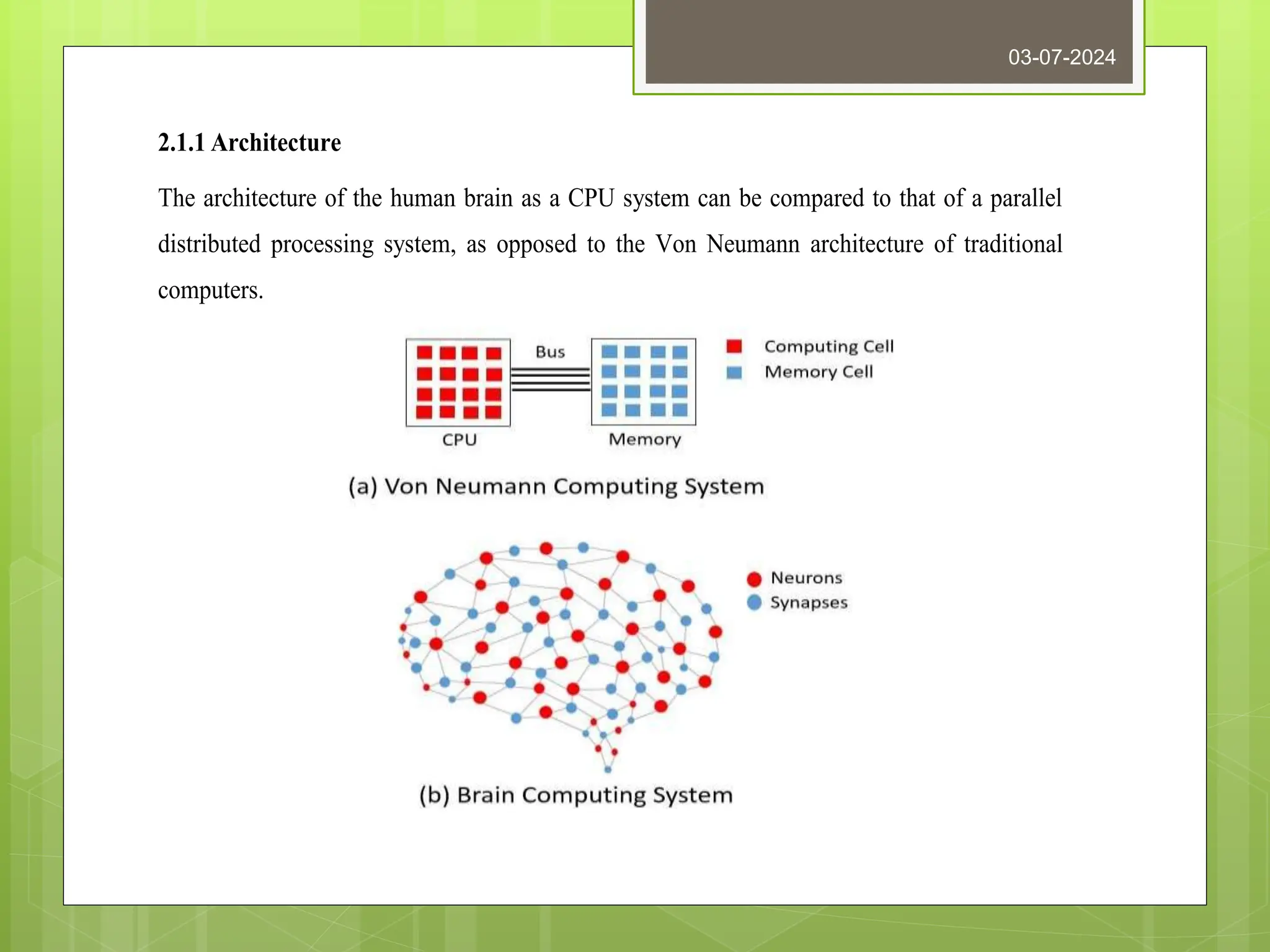 03-07-2024

2.1.1 Architecture

The architecture of the human brain as a CPU system can be compared to that of a parallel distributed processing system, as opposed to the Von Neumann architecture of traditional computers.

Bus
Computing Cell
Memory Cell
CPU
Memory

(a) Von Neumann Computing System

Neurons
Synapses

(b) Brain Computing System